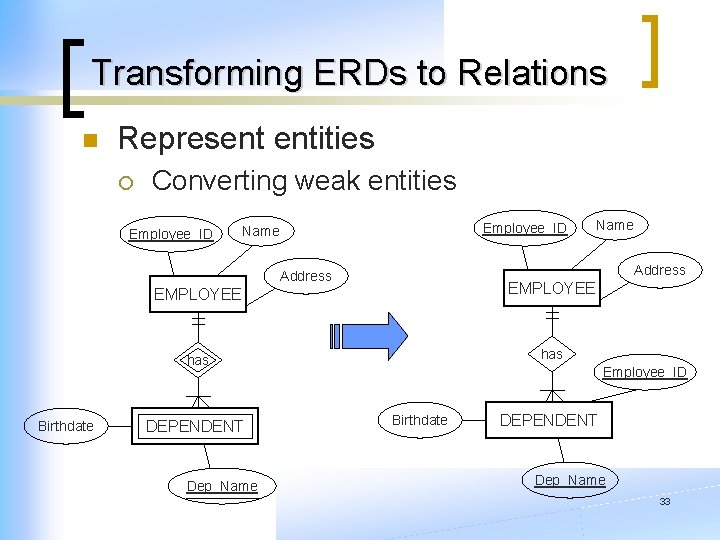 Transforming ERDs to Relations

Represent entities

Converting weak entities

Employee_ID

Name

Address

EMPLOYEE

has

Birthdate

DEPENDENT

Dep_Name

Employee_ID

Name

Address

EMPLOYEE

has

Employee_ID

Birthdate

DEPENDENT

Dep_Name

33